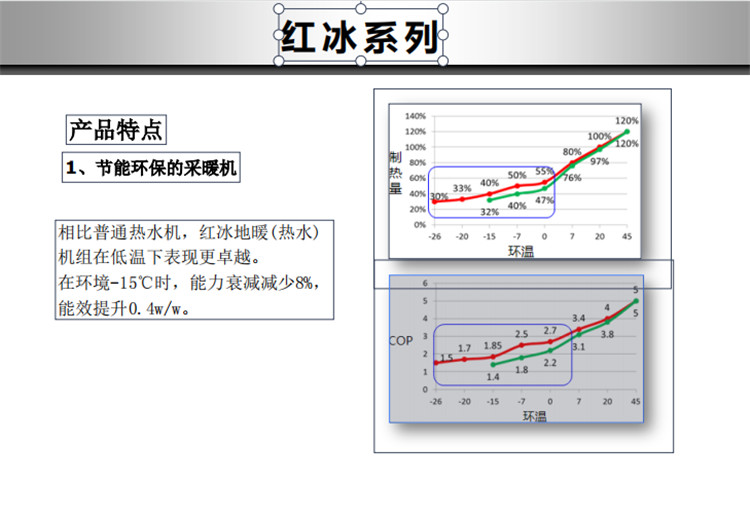 红冰系列

产品特点

1、节能环保的采暖机

相比普通热水机，红冰地暖(热水)机组在低温下表现更卓越。
在环境-15℃时，能力衰减减少8%，能效提升0.4w/w。

140%
120%
100%
80%
60%
40%
20%
0%
制热量
30% 33% 40% 50% 55% 80% 100% 120%
32% 40% 47% 76% 97% 120%
-26 -20 -15 -7 0 7 20 45
环温

6
5
4
3
2
1
0
COP
1.5 1.7 1.85 2.5 2.7 3.4 4 5
1.4 1.8 2.2 3.1 3.8 5
-26 -20 -15 -7 0 7 20 45
环温